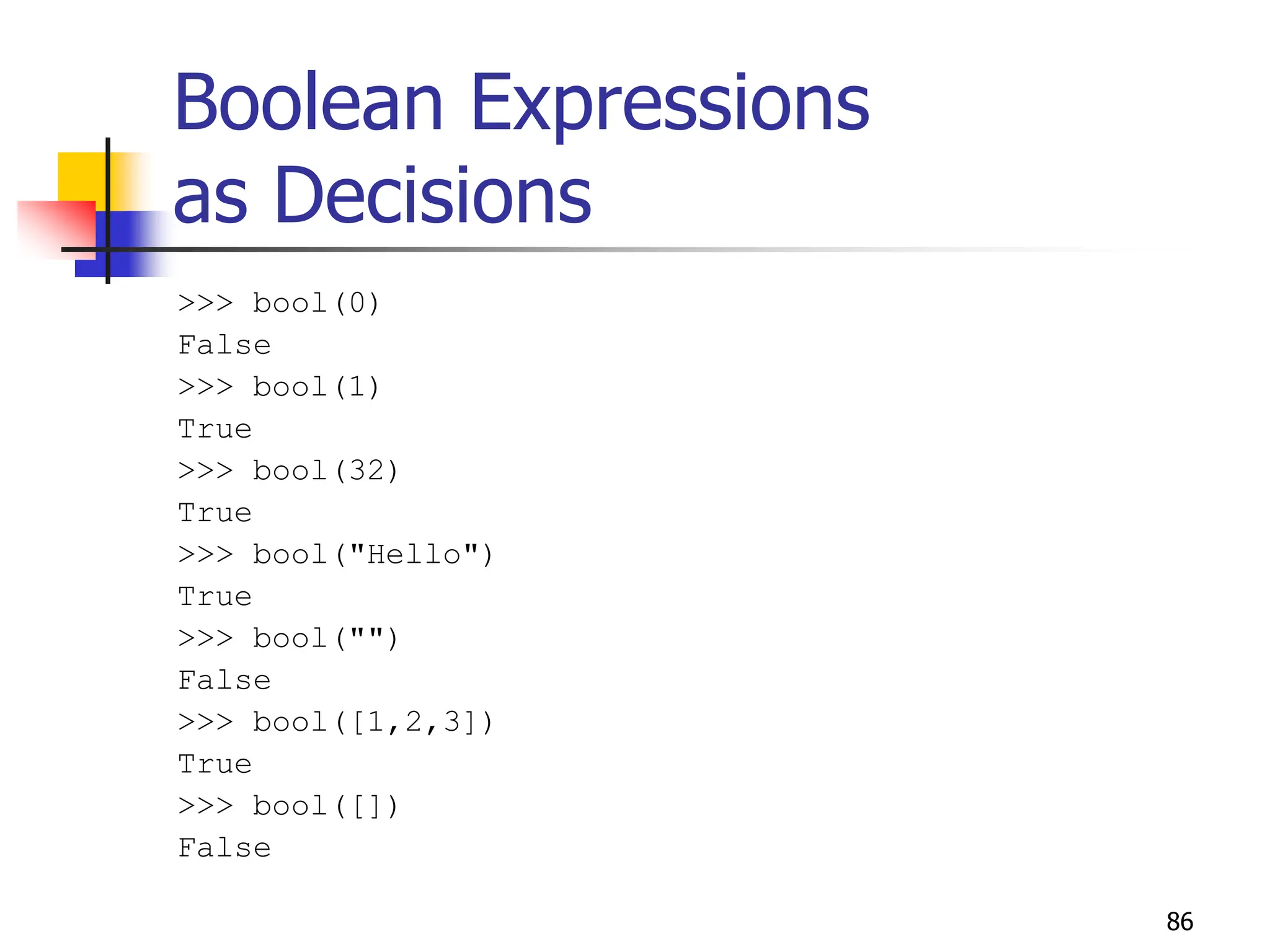 Boolean Expressions as Decisions

>>> bool(0)
False
>>> bool(1)
True
>>> bool(32)
True
>>> bool("Hello")
True
>>> bool("")
False
>>> bool([1,2,3])
True
>>> bool([])
False

86